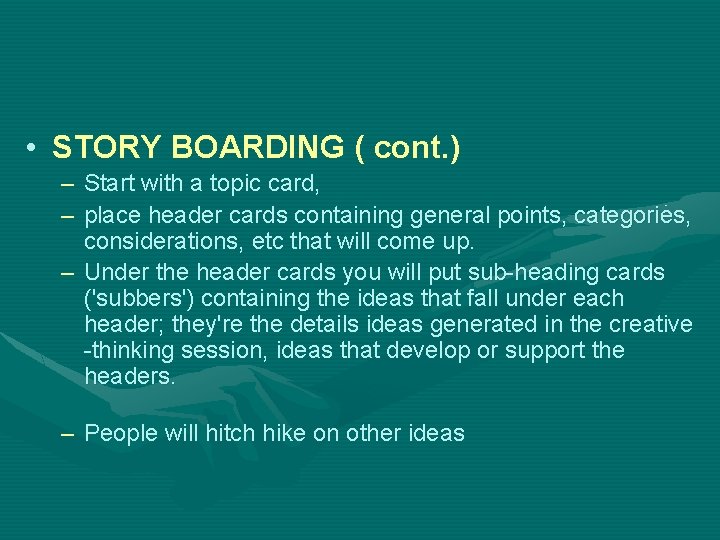 • STORY BOARDING ( cont.)

– Start with a topic card,

– place header cards containing general points, categories, considerations, etc that will come up.

– Under the header cards you will put sub-heading cards ('subbers') containing the ideas that fall under each header; they're the details ideas generated in the creative -thinking session, ideas that develop or support the headers.

– People will hitch hike on other ideas